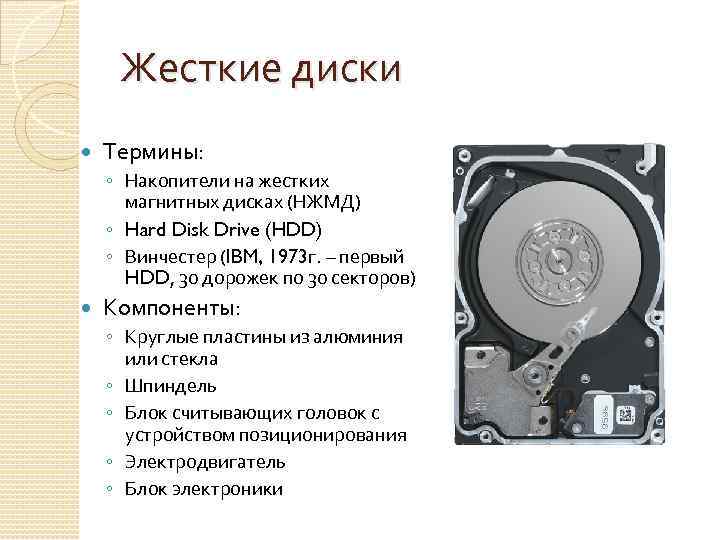 Жесткие диски

Термины:

Накопители на жестких магнитных дисках (НЖМД)

Hard Disk Drive (HDD)

Винчестер (IBM, 1973г. – первый HDD, 30 дорожек по 30 секторов)

Компоненты:

Круглые пластины из алюминия или стекла

Шпиндель

Блок считывающих головок с устройством позиционирования

Электродвигатель

Блок электроники